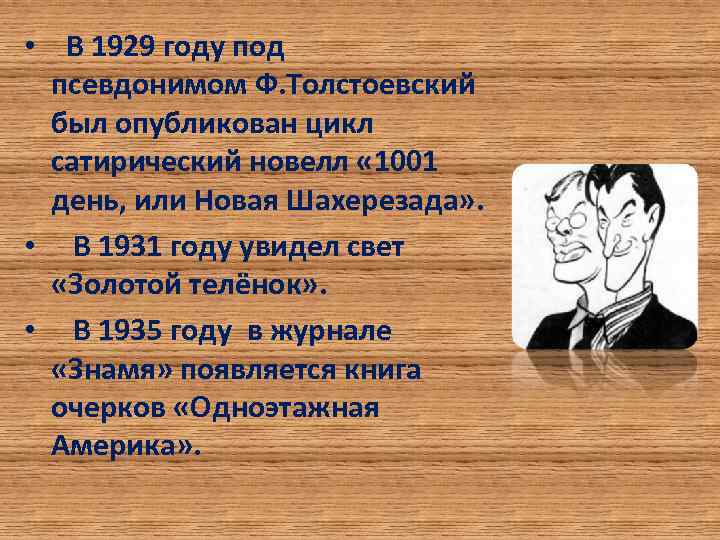 • В 1929 году под псевдонимом Ф.Толстоевский был опубликован цикл сатирический новелл «1001 день, или Новая Шахерезада».

• В 1931 году увидел свет «Золотой телёнок».

• В 1935 году в журнале «Знамя» появляется книга очерков «Одноэтажная Америка».